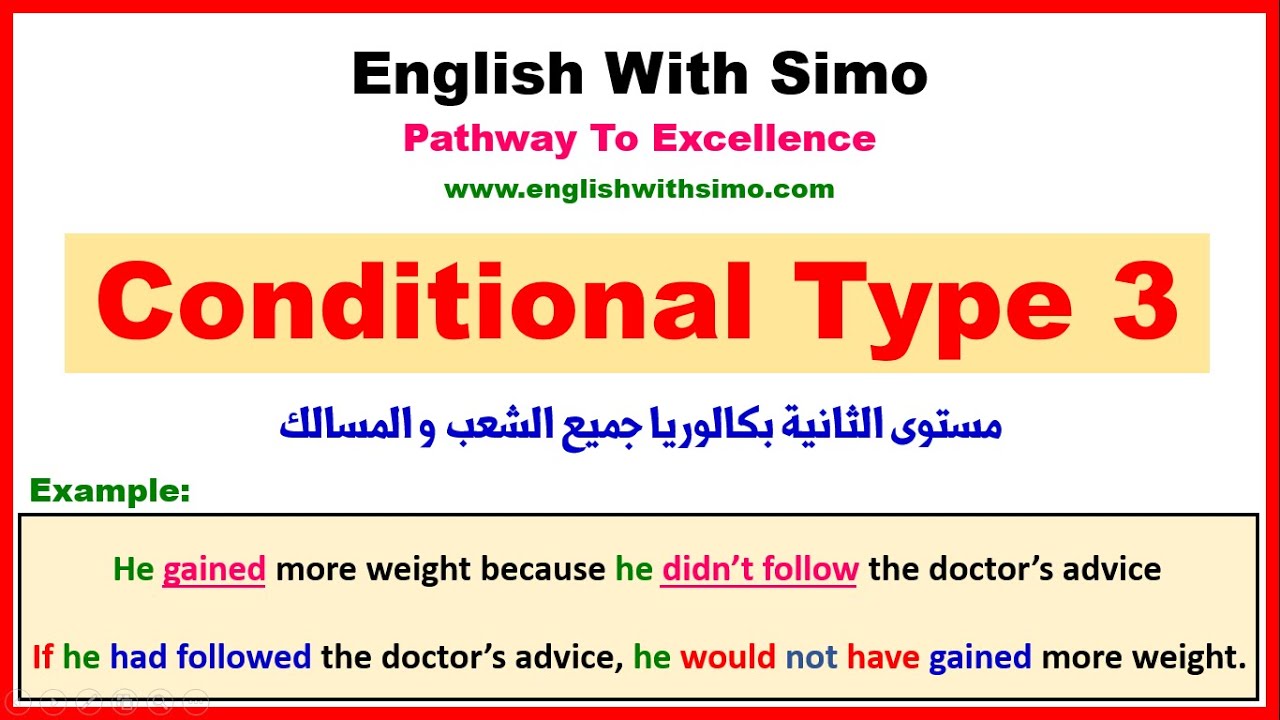 English With Simo

Pathway To Excellence

www.englishwithsimo.com

Conditional Type 3

مستوى الثانية بكالوريا جميع الشعب و المسالك

Example:

He gained more weight because he didn't follow the doctor's advice

If he had followed the doctor's advice, he would not have gained more weight.